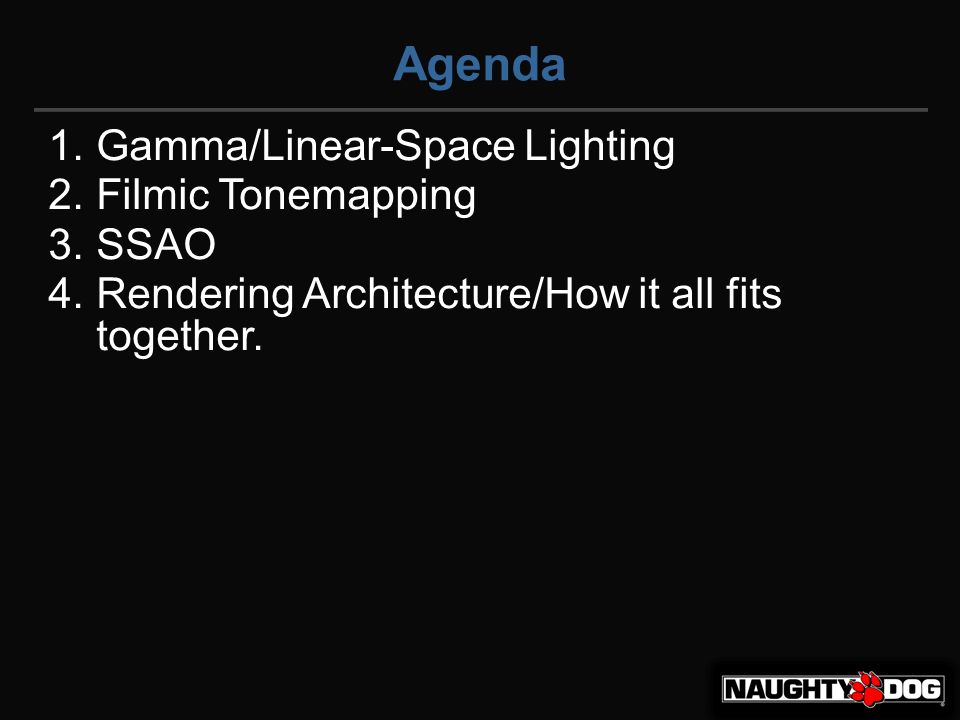 Agenda

1. Gamma/Linear-Space Lighting
2. Filmic Tonemapping
3. SSAO
4. Rendering Architecture/How it all fits together.

NAUGHTY DOG